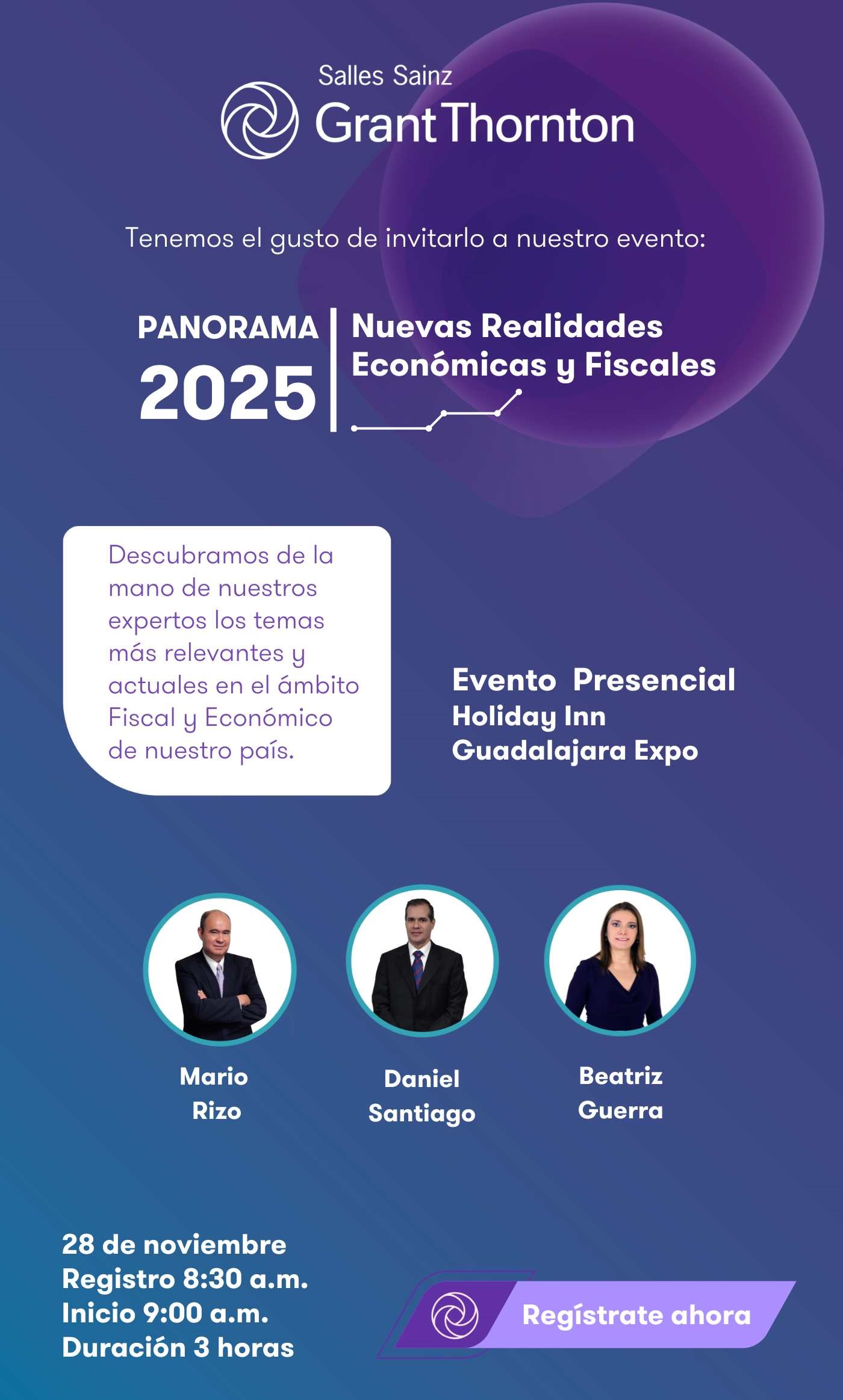 Salles Sainz
Grant Thornton

Tenemos el gusto de invitarlo a nuestro evento:

PANORAMA 2025

Nuevas Realidades Económicas y Fiscales

Descubramos de la mano de nuestros expertos los temas más relevantes y actuales en el ámbito Fiscal y Económico de nuestro país.

Evento Presencial
Holiday Inn
Guadalajara Expo

Mario Rizo

Daniel Santiago

Beatriz Guerra

28 de noviembre
Registro 8:30 a.m.
Inicio 9:00 a.m.
Duración 3 horas

Regístrate ahora